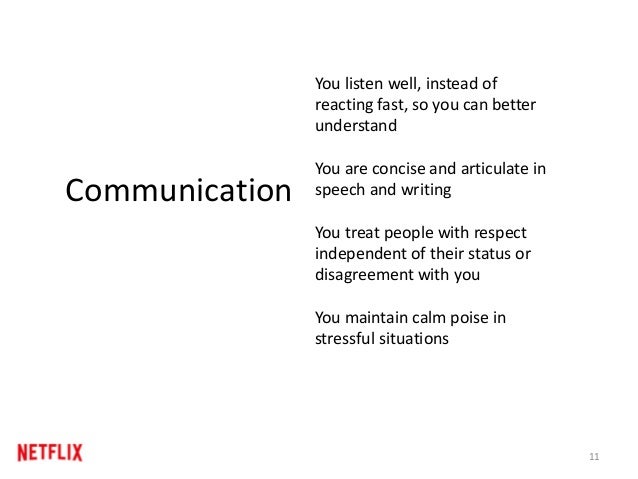 Communication

You listen well, instead of reacting fast, so you can better understand

You are concise and articulate in speech and writing

You treat people with respect independent of their status or disagreement with you

You maintain calm poise in stressful situations

NETFLIX

11